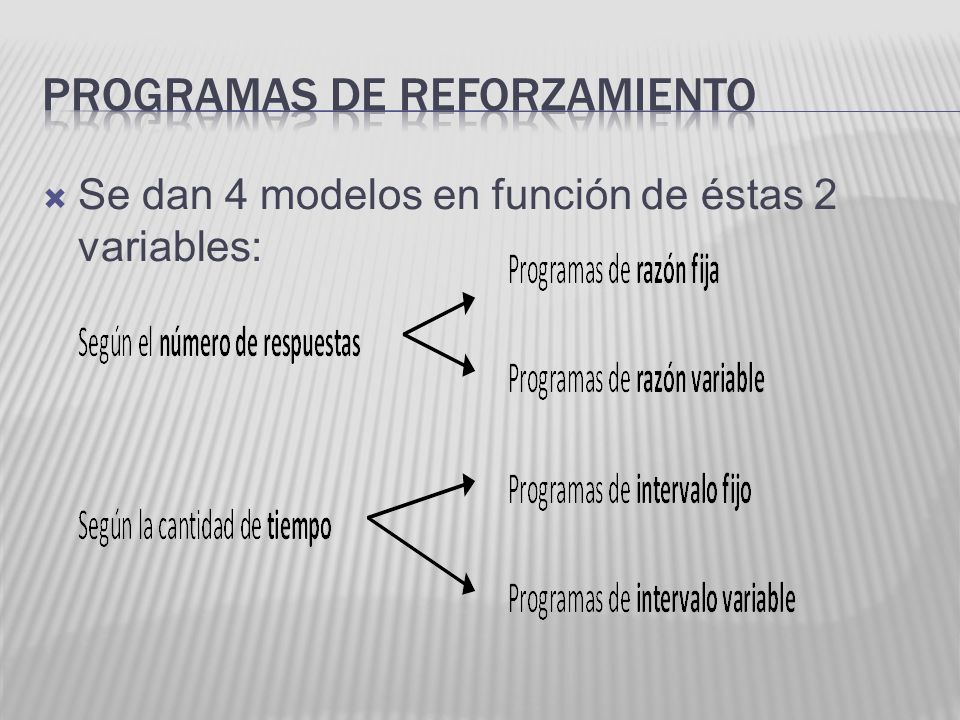 PROGRAMAS DE REFORZAMIENTO

Se dan 4 modelos en función de éstas 2 variables:

Según el número de respuestas

Programas de razón fija

Programas de razón variable

Según la cantidad de tiempo

Programas de intervalo fijo

Programas de intervalo variable